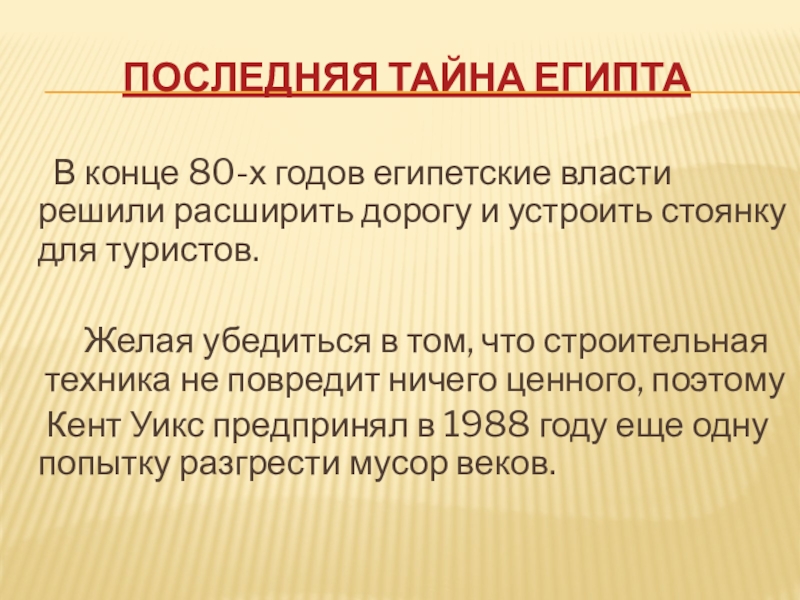 ПОСЛЕДНЯЯ ТАЙНА ЕГИПТА

В конце 80-х годов египетские власти решили расширить дорогу и устроить стоянку для туристов.

Желая убедиться в том, что строительная техника не повредит ничего ценного, поэтому Кент Уикс предпринял в 1988 году еще одну попытку разгрести мусор веков.